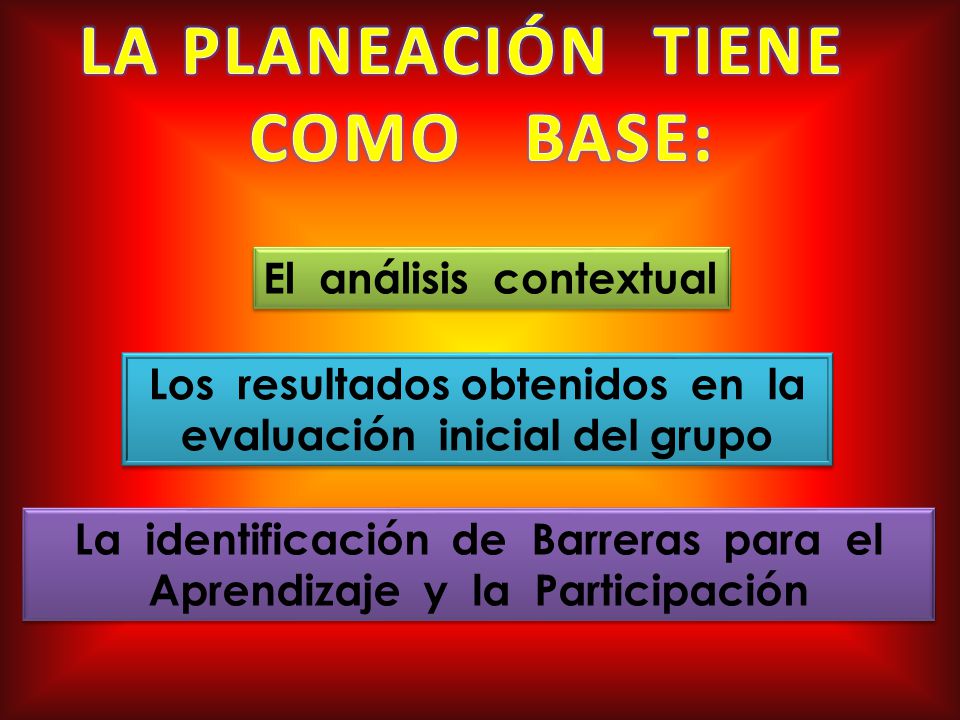 LA PLANEACIÓN TIENE COMO BASE:

El análisis contextual

Los resultados obtenidos en la evaluación inicial del grupo

La identificación de Barreras para el Aprendizaje y la Participación